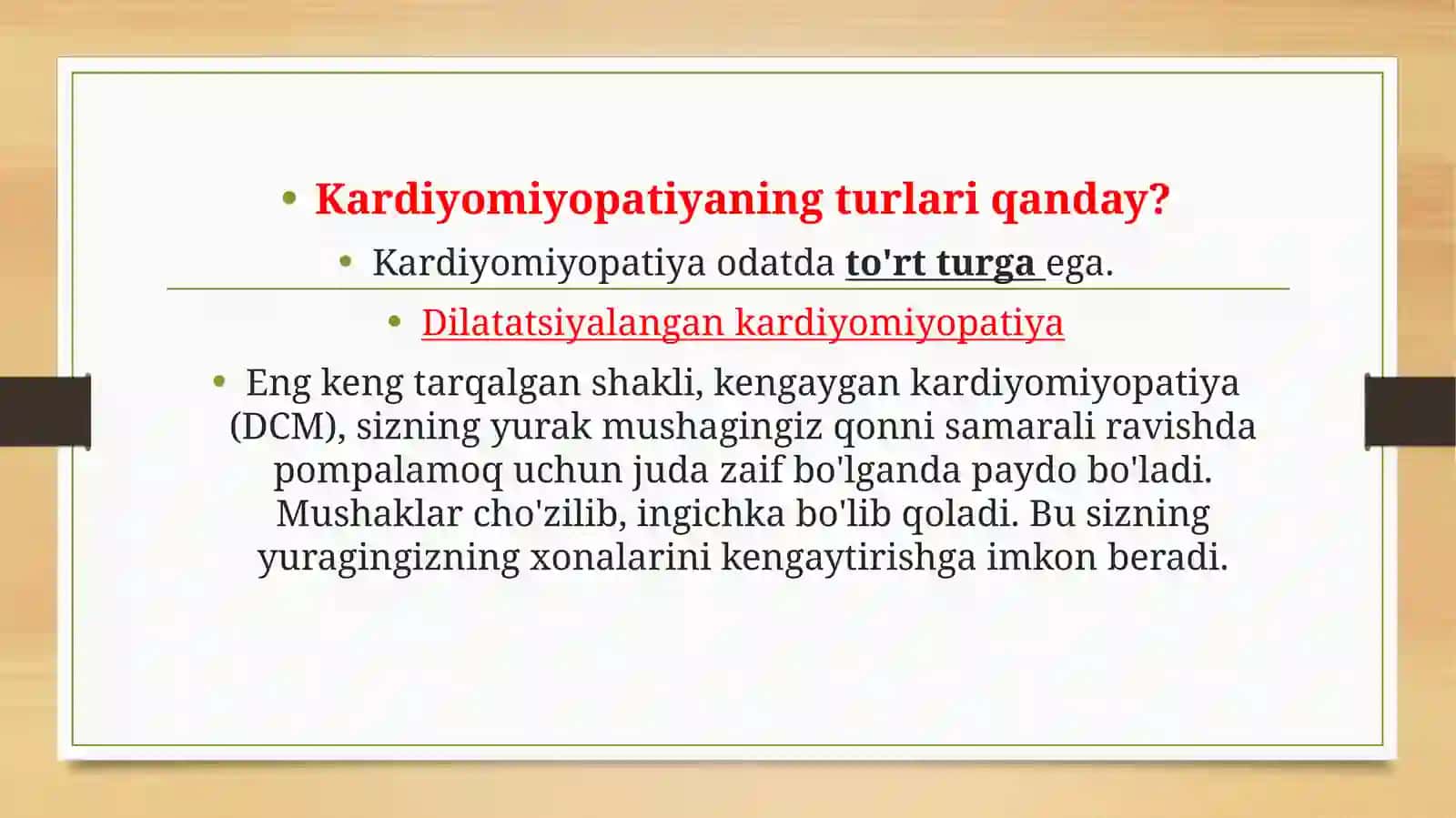 • Kardiyomiyopatiyaning turlari qanday?

• Kardiyomiyopatiya odatda to'rt turga ega.

• Dilatatsiyalangan kardiyomiyopatiya

• Eng keng tarqalgan shakli, kengaygan kardiyomiyopatiya (DCM), sizning yurak mushagingiz qonni samarali ravishda pompalamoq uchun juda zaif bo'lganda paydo bo'ladi. Mushaklar cho'zilib, ingichka bo'lib qoladi. Bu sizning yuragingizning xonalarini kengaytirishga imkon beradi.